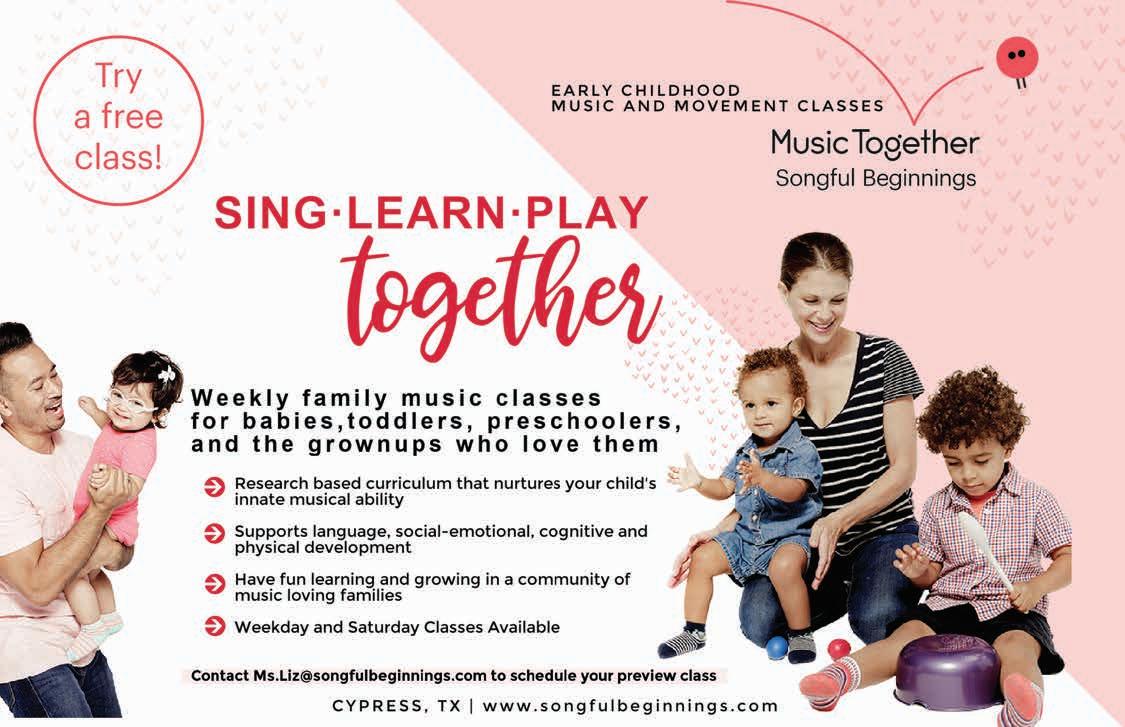 Try a free class!

EARLY CHILDHOOD MUSIC AND MOVEMENT CLASSES

Music Together
Songful Beginnings

SING·LEARN·PLAY
together

Weekly family music classes for babies,toddlers, preschoolers, and the grownups who love them

Research based curriculum that nurtures your child's innate musical ability

Supports language, social-emotional, cognitive and physical development

Have fun learning and growing in a community of music loving families

Weekday and Saturday Classes Available

Contact Ms.Liz@songfulbeginnings.com to schedule your preview class

CYPRESS, TX | www.songfulbeginnings.com